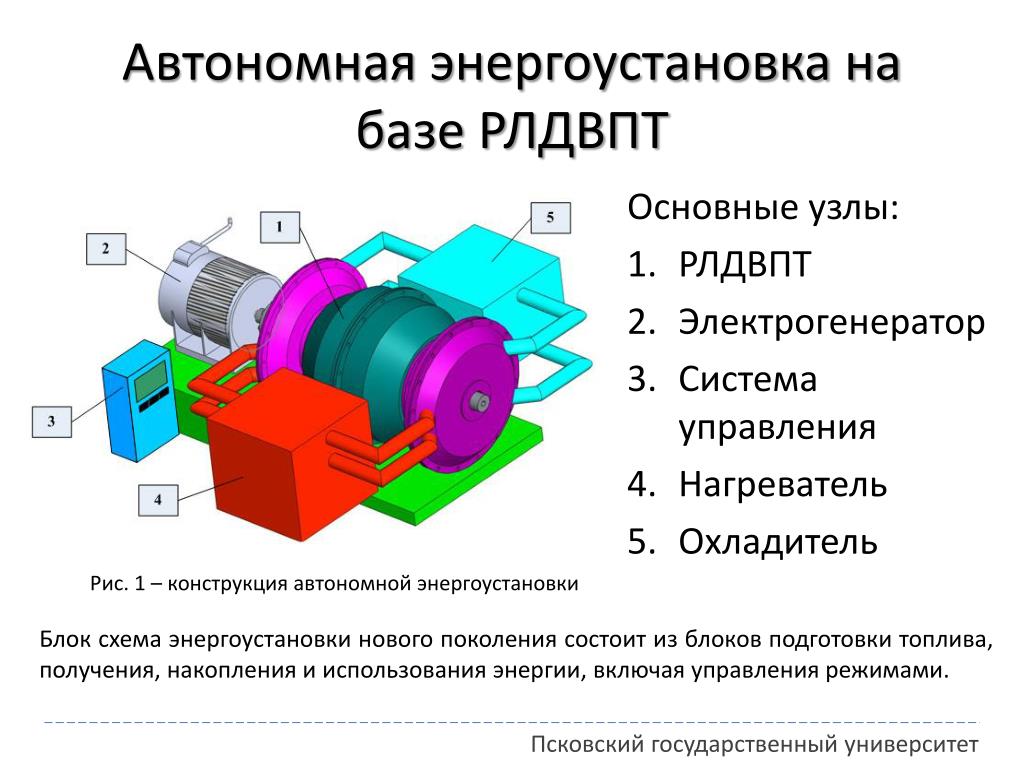 Автономная энергоустановка на базе РЛДВПТ

2

1

5

3

4

Рис. 1 – конструкция автономной энергоустановки

Основные узлы:

1. РЛДВПТ
2. Электрогенератор
3. Система управления
4. Нагреватель
5. Охладитель

Блок схема энергоустановки нового поколения состоит из блоков подготовки топлива, получения, накопления и использования энергии, включая управления режимами.

Псковский государственный университет